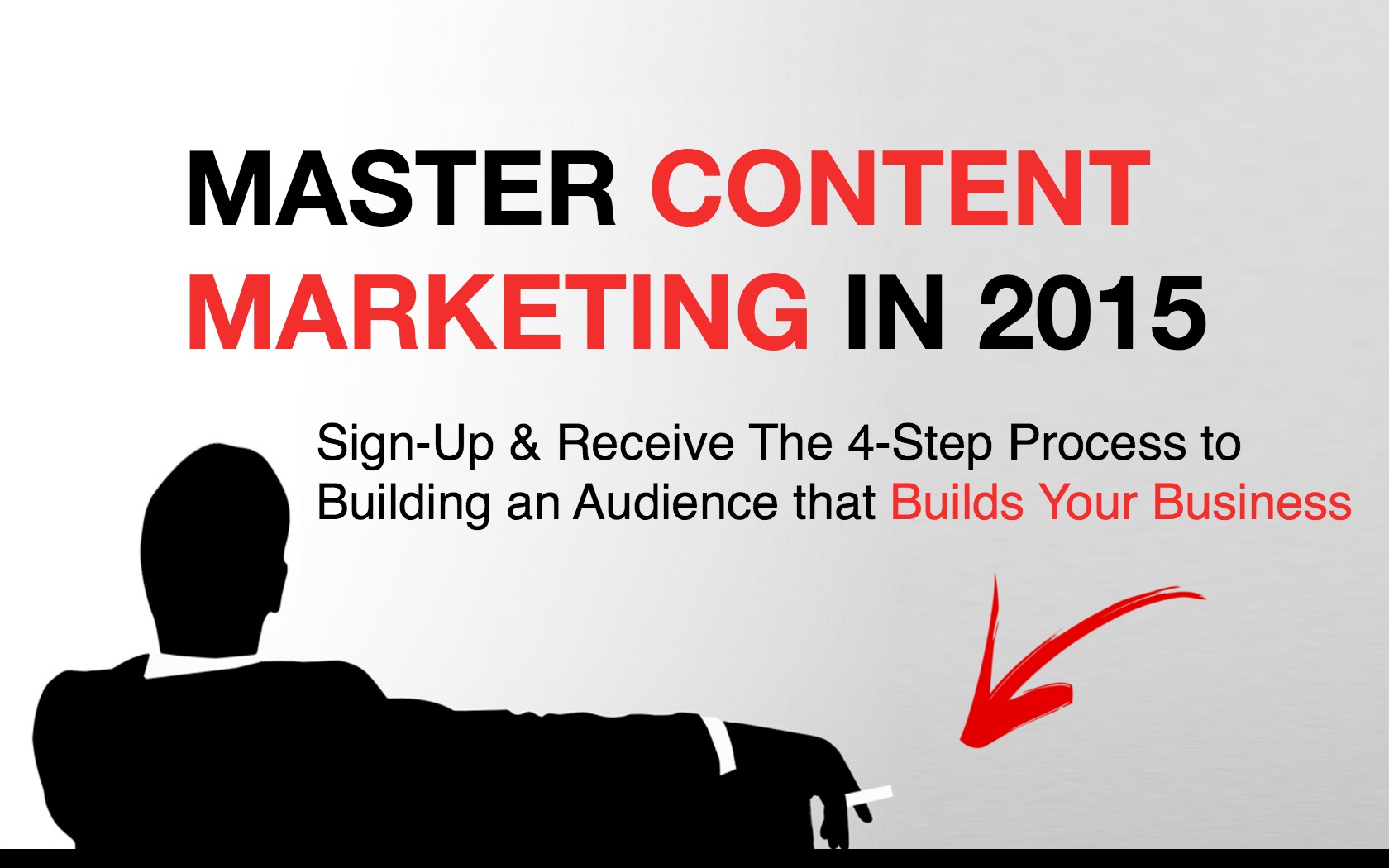 MASTER CONTENT MARKETING IN 2015

Sign-Up & Receive The 4-Step Process to Building an Audience that Builds Your Business